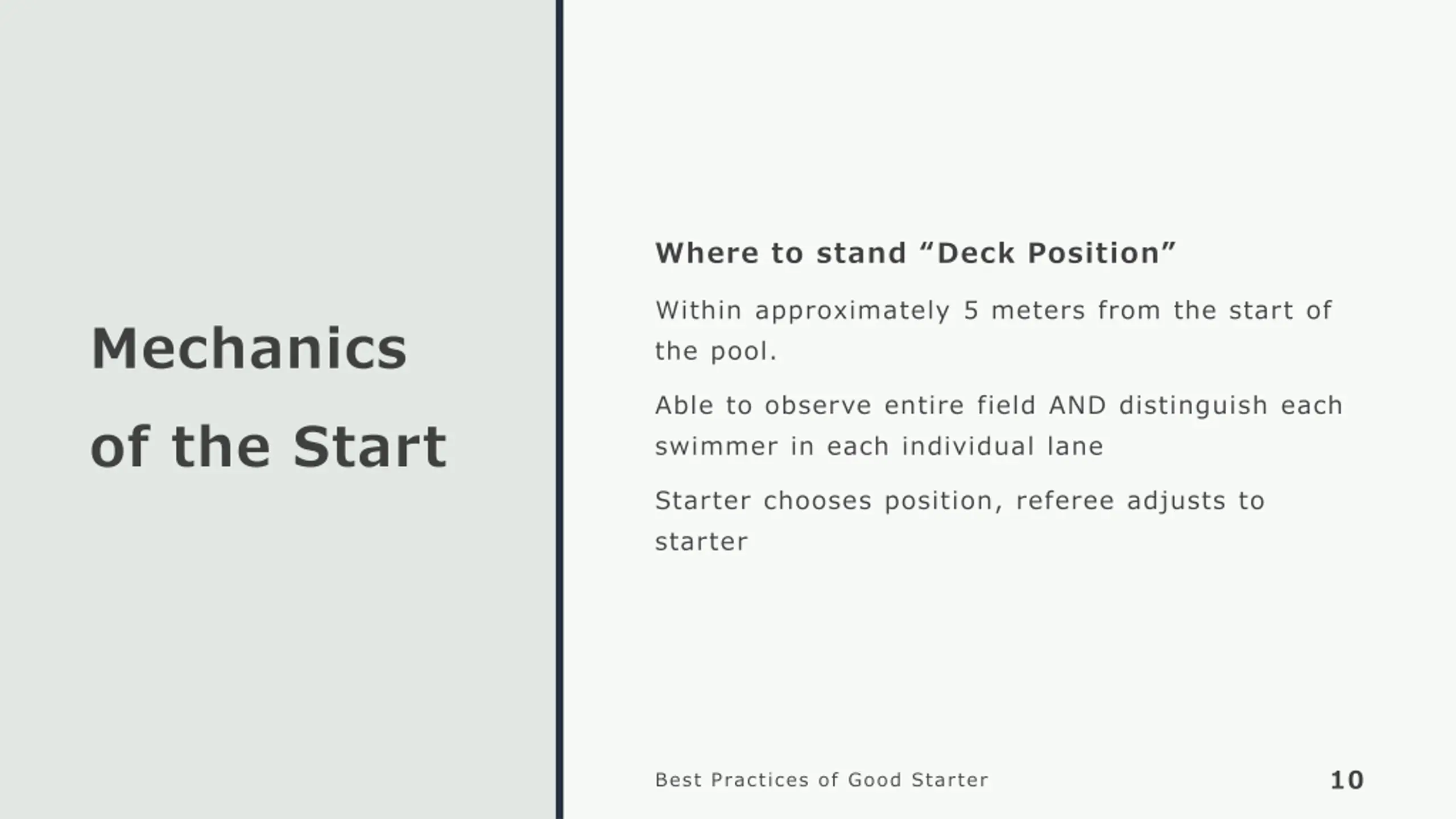 Mechanics of the Start

Where to stand “Deck Position”

Within approximately 5 meters from the start of the pool.

Able to observe entire field AND distinguish each swimmer in each individual lane

Starter chooses position, referee adjusts to starter

Best Practices of Good Starter

10